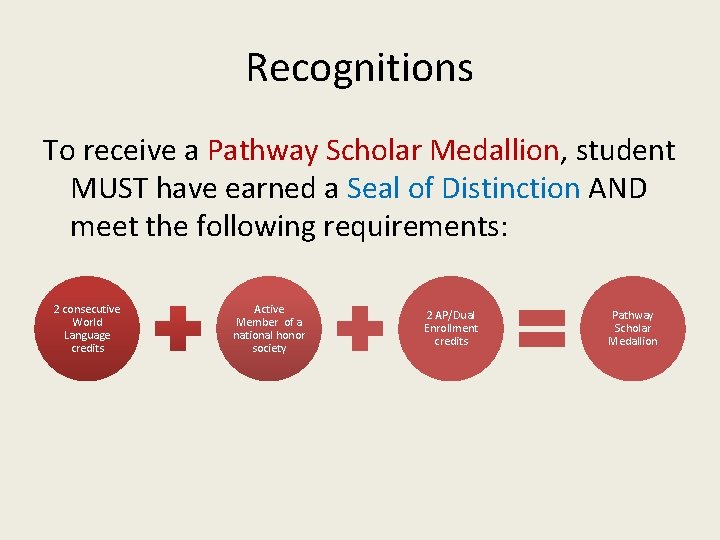 Recognitions

To receive a Pathway Scholar Medallion, student MUST have earned a Seal of Distinction AND meet the following requirements:

2 consecutive World Language credits

Active Member of a national honor society

2 AP/Dual Enrollment credits

Pathway Scholar Medallion